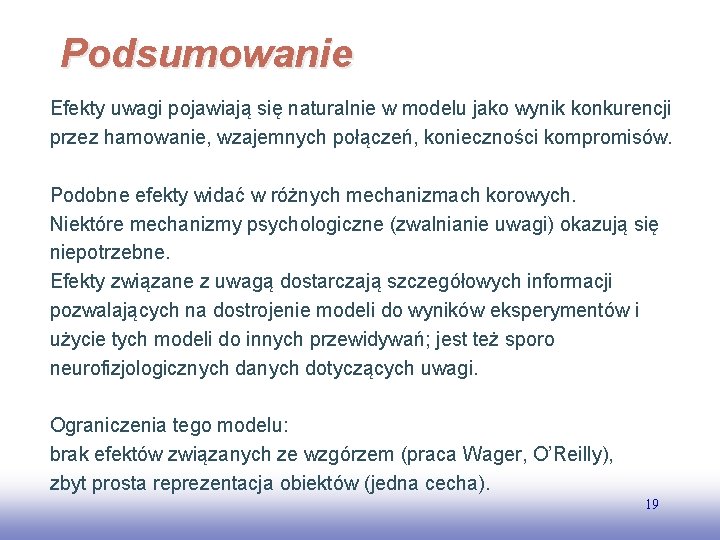 Podsumowanie

Efekty uwagi pojawiają się naturalnie w modelu jako wynik konkurencji przez hamowanie, wzajemnych połączeń, konieczności kompromisów.

Podobne efekty widać w różnych mechanizmach korowych.
Niektóre mechanizmy psychologiczne (zwalnianie uwagi) okazują się niepotrzebne.
Efekty związane z uwagą dostarczają szczegółowych informacji pozwalających na dostrojenie modeli do wyników eksperymentów i użycie tych modeli do innych przewidywań; jest też sporo neurofizjologicznych danych dotyczących uwagi.

Ograniczenia tego modelu:
brak efektów związanych ze wzgórzem (praca Wager, O'Reilly),
zbyt prosta reprezentacja obiektów (jedna cecha).

19